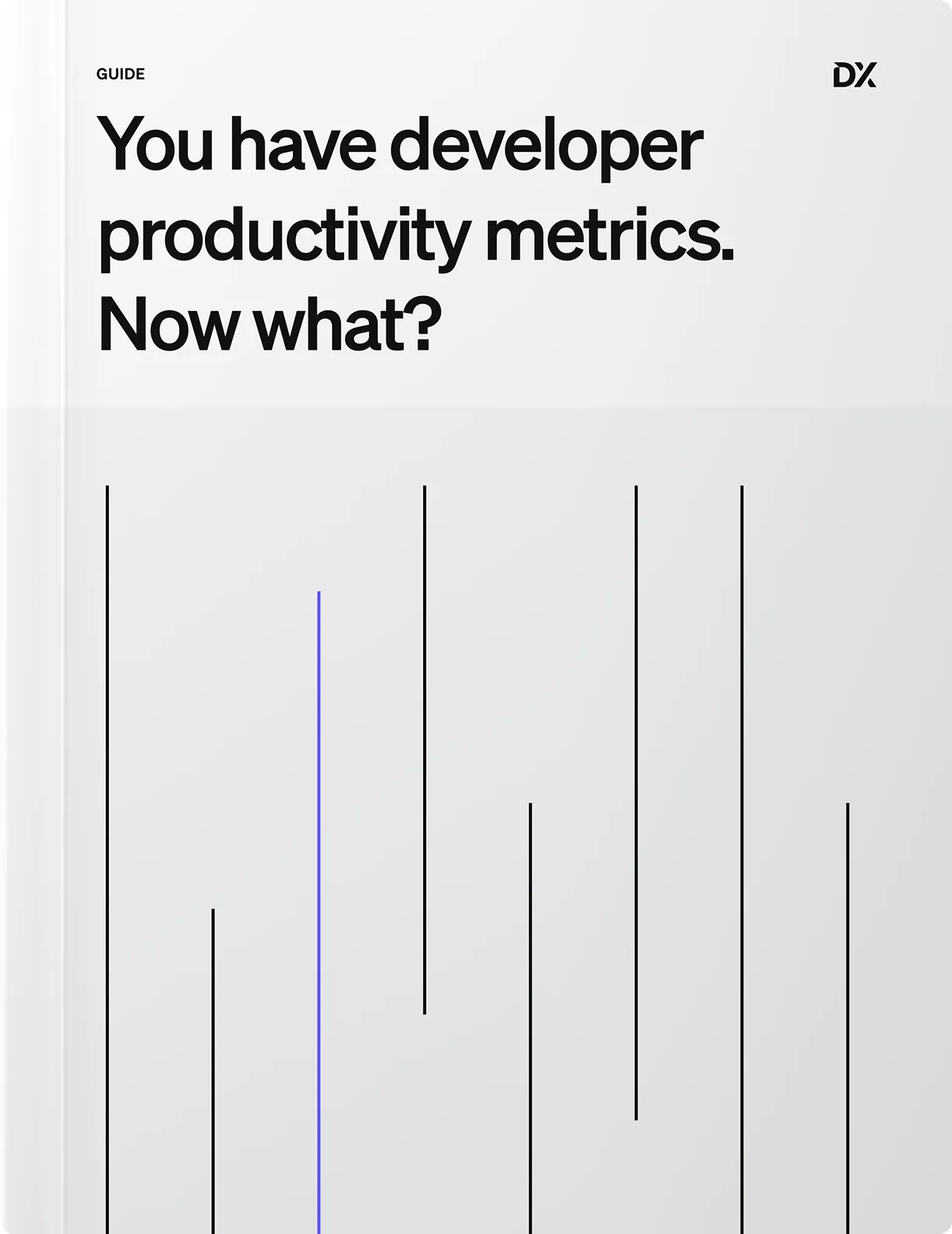 GUIDE

DX

You have developer productivity metrics. Now what?